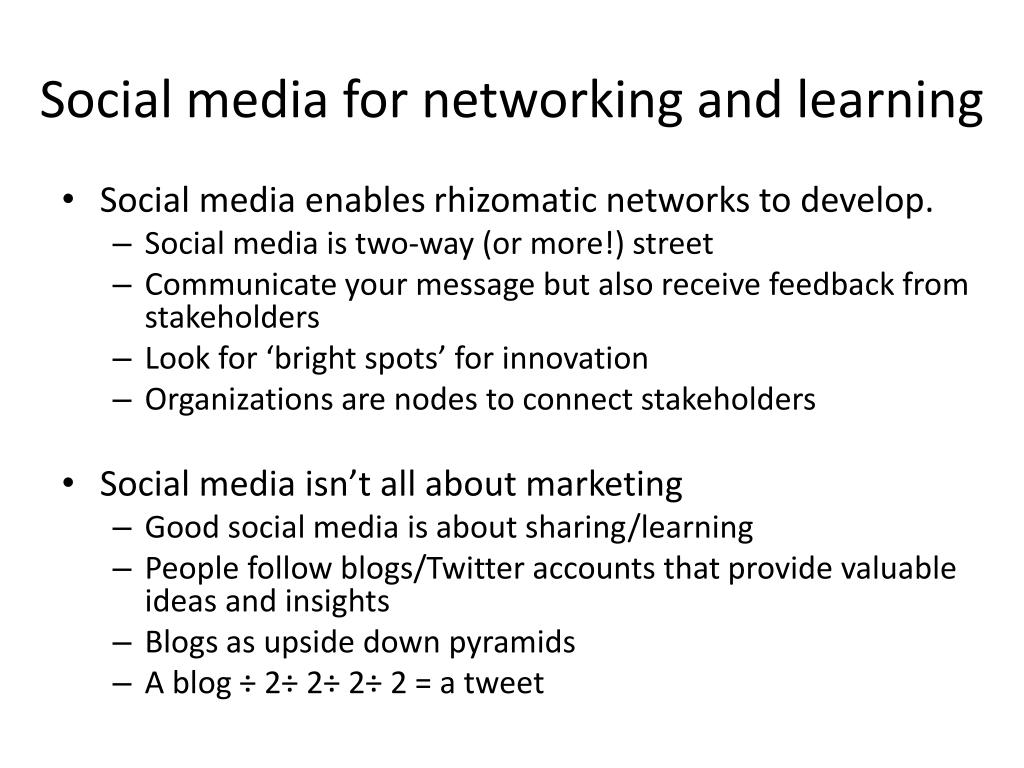 Social media for networking and learning

• Social media enables rhizomatic networks to develop.
  – Social media is two-way (or more!) street
  – Communicate your message but also receive feedback from stakeholders
  – Look for ‘bright spots’ for innovation
  – Organizations are nodes to connect stakeholders

• Social media isn’t all about marketing
  – Good social media is about sharing/learning
  – People follow blogs/Twitter accounts that provide valuable ideas and insights
  – Blogs as upside down pyramids
  – A blog ÷ 2÷ 2÷ 2÷ 2 = a tweet